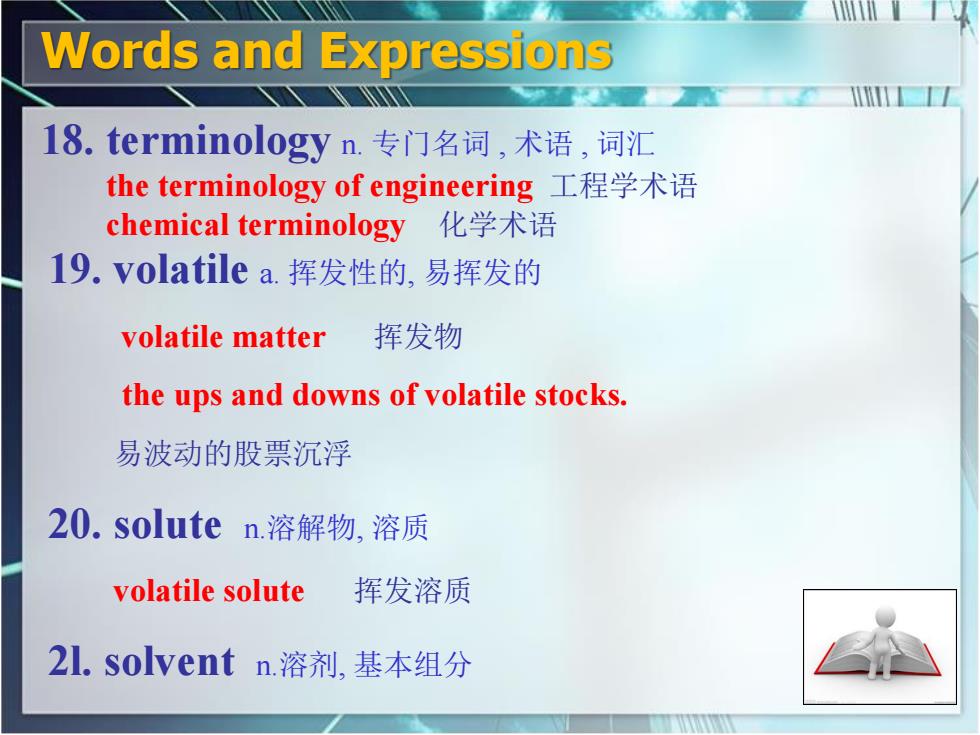 Words and Expressions

18. terminology n. 专门名词 , 术语 , 词汇
the terminology of engineering 工程学术语
chemical terminology 化学术语

19. volatile a. 挥发性的, 易挥发的

volatile matter 挥发物

the ups and downs of volatile stocks.

易波动的股票沉浮

20. solute n.溶解物, 溶质

volatile solute 挥发溶质

2l. solvent n.溶剂, 基本组分